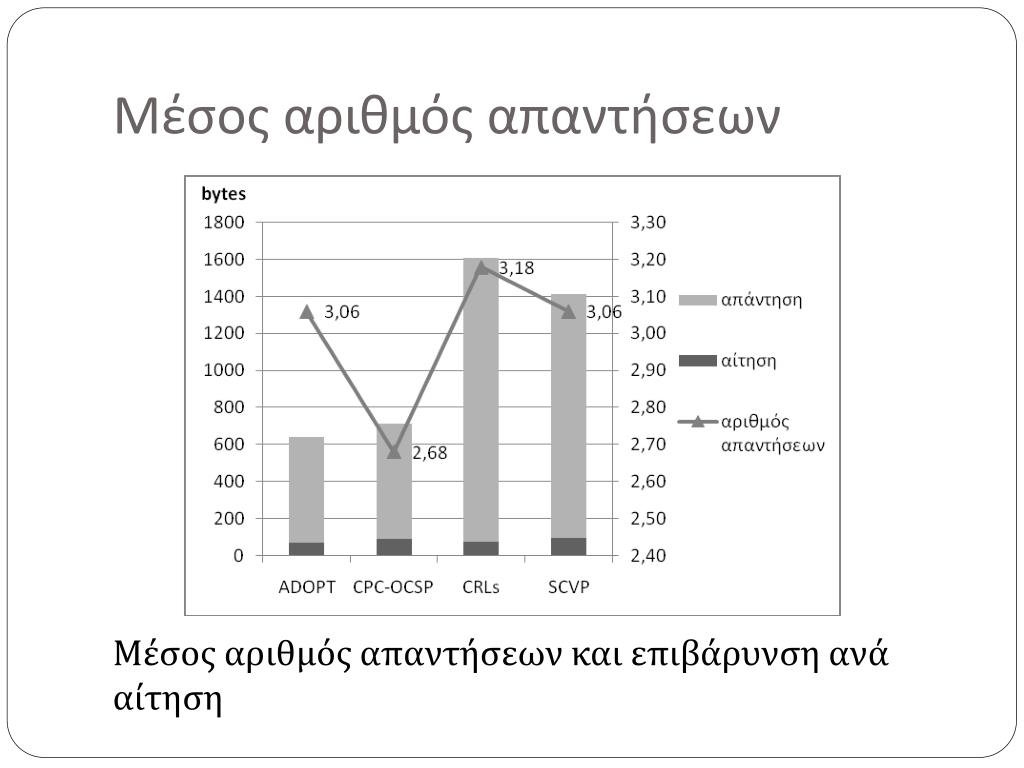 Μέσος αριθμός απαντήσεων

bytes

1800
1600
1400
1200
1000
800
600
400
200
0

3,30
3,20
3,10
3,00
2,90
2,80
2,70
2,60
2,50
2,40

3,06
2,68
3,18
3,06

ADOPT CPC-OCSP CRLs SCVP

απάντηση
αίτηση
αριθμός απαντήσεων

Μέσος αριθμός απαντήσεων και επιβάρυνση ανά αίτηση